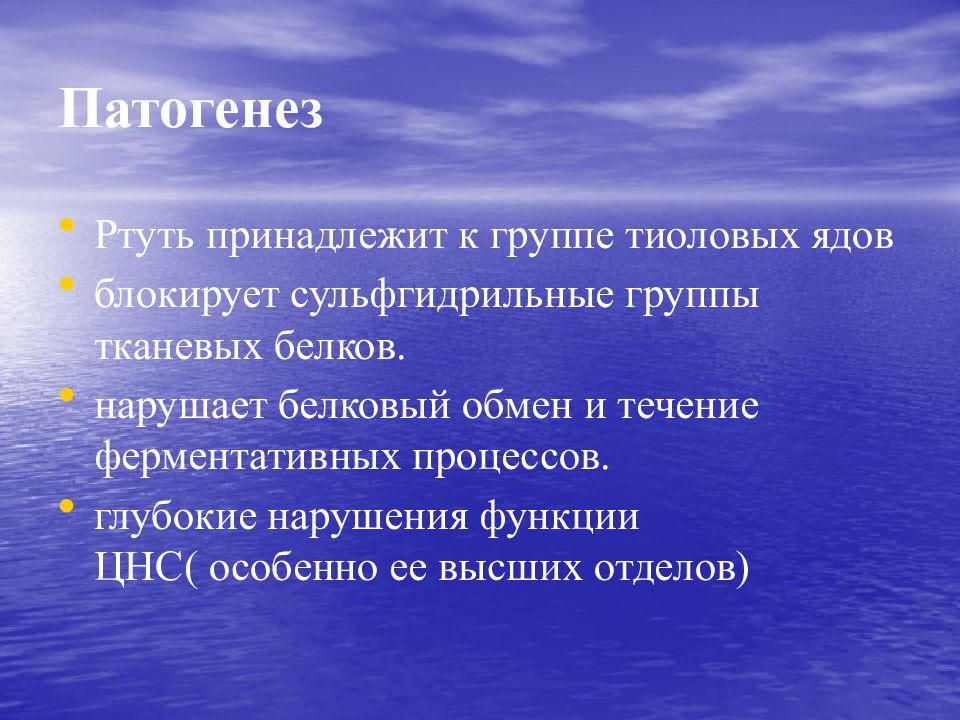 Патогенез

• Ртуть принадлежит к группе тиоловых ядов
• блокирует сульфгидрильные группы тканевых белков.
• нарушает белковый обмен и течение ферментативных процессов.
• глубокие нарушения функции ЦНС( особенно ее высших отделов)